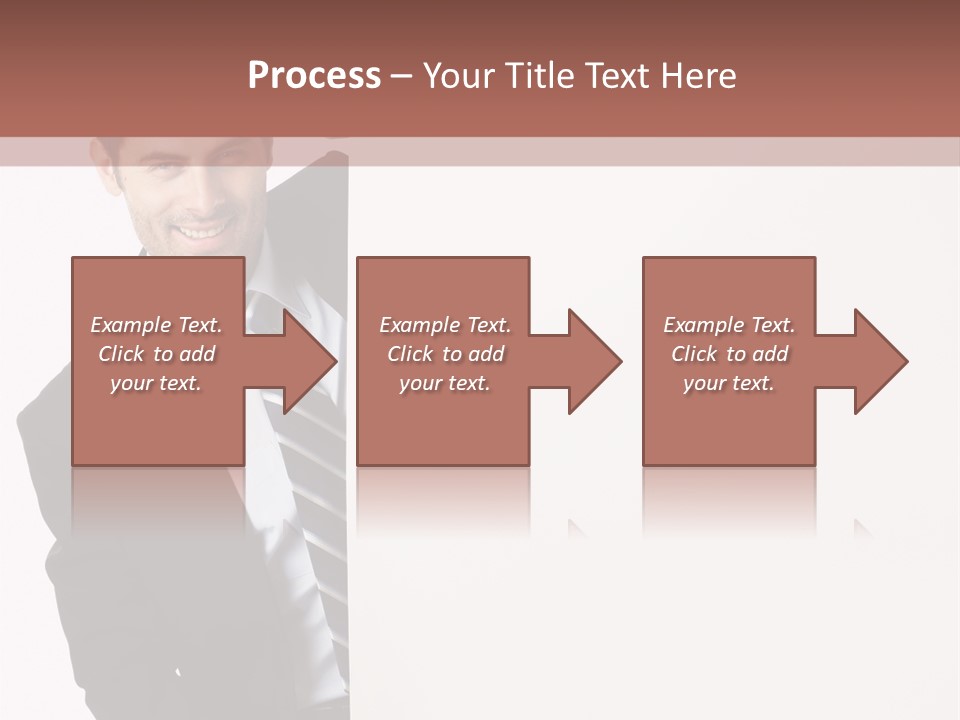 Process – Your Title Text Here

Example Text. Click to add your text.

Example Text. Click to add your text.

Example Text. Click to add your text.